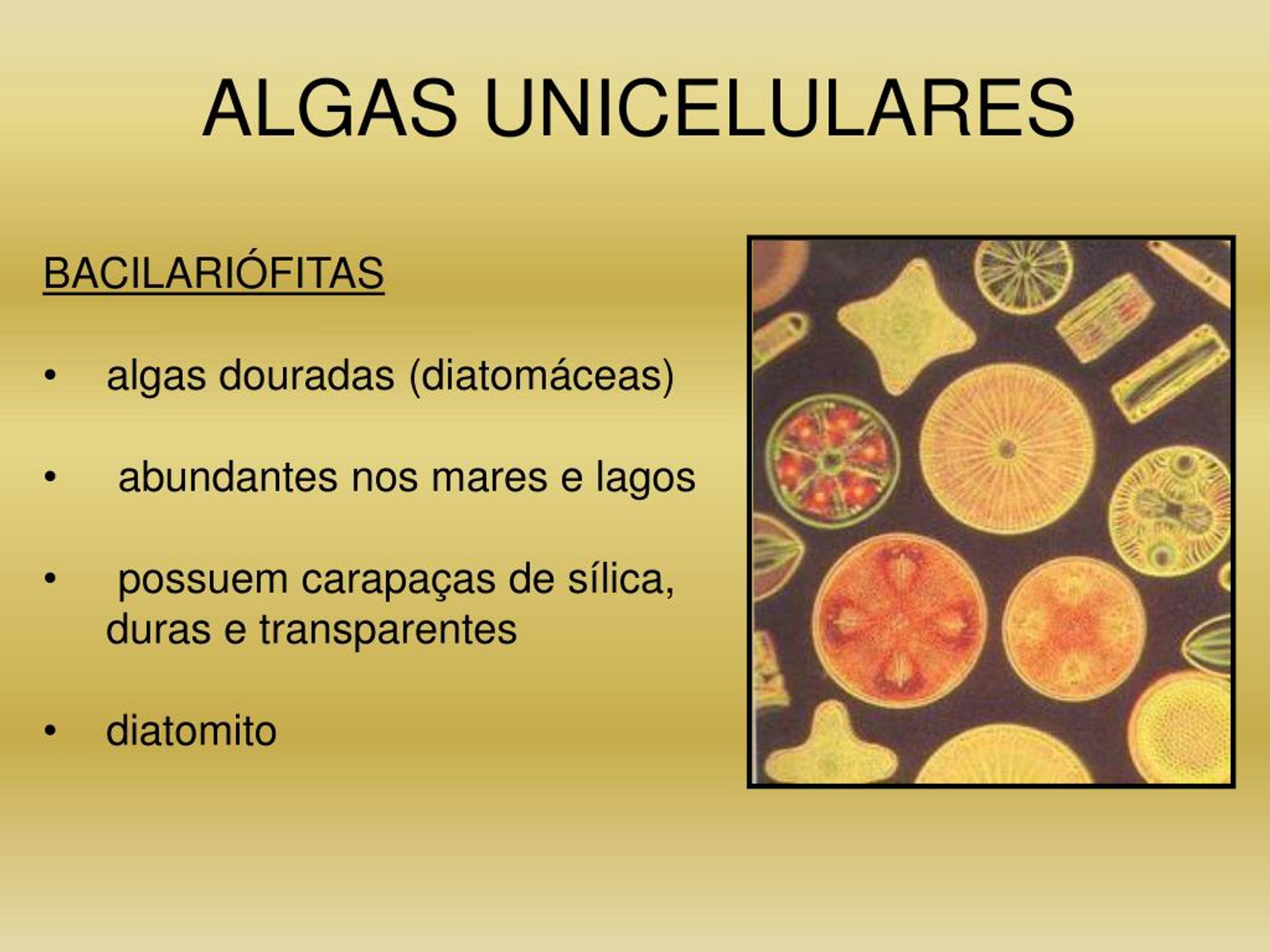 ALGAS UNICELULARES

BACILARIÓFITAS

• algas douradas (diatomáceas)

• abundantes nos mares e lagos

• possuem carapaças de sílica, duras e transparentes

• diatomito